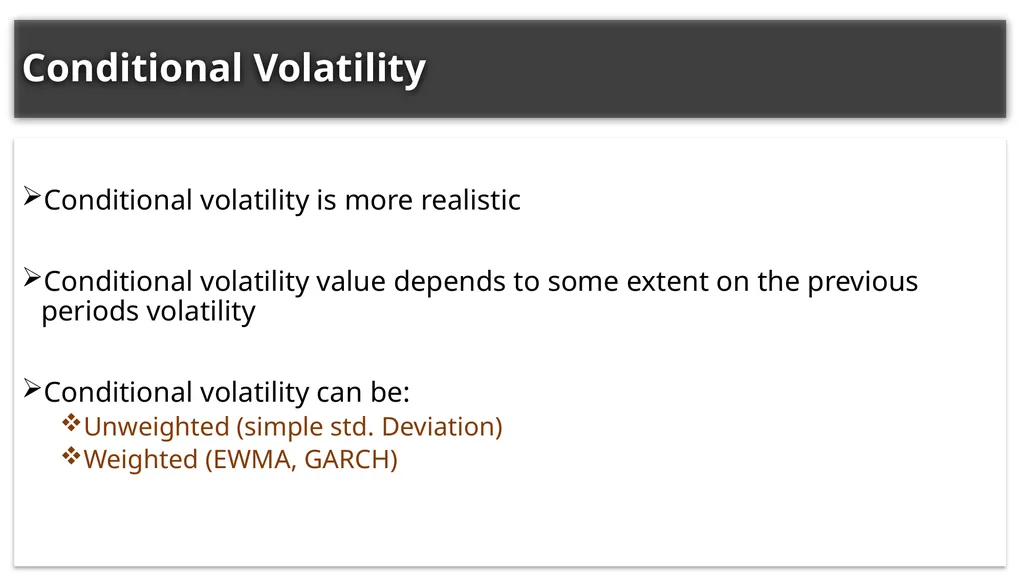 Conditional Volatility

➢Conditional volatility is more realistic

➢Conditional volatility value depends to some extent on the previous periods volatility

➢Conditional volatility can be:
❖Unweighted (simple std. Deviation)
❖Weighted (EWMA, GARCH)